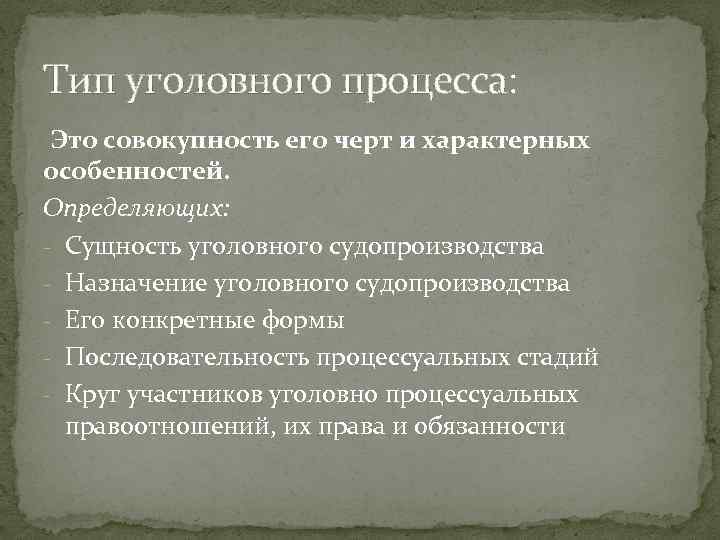 Тип уголовного процесса:

Это совокупность его черт и характерных особенностей.

Определяющих:

- Сущность уголовного судопроизводства
- Назначение уголовного судопроизводства
- Его конкретные формы
- Последовательность процессуальных стадий
- Круг участников уголовно процессуальных правоотношений, их права и обязанности